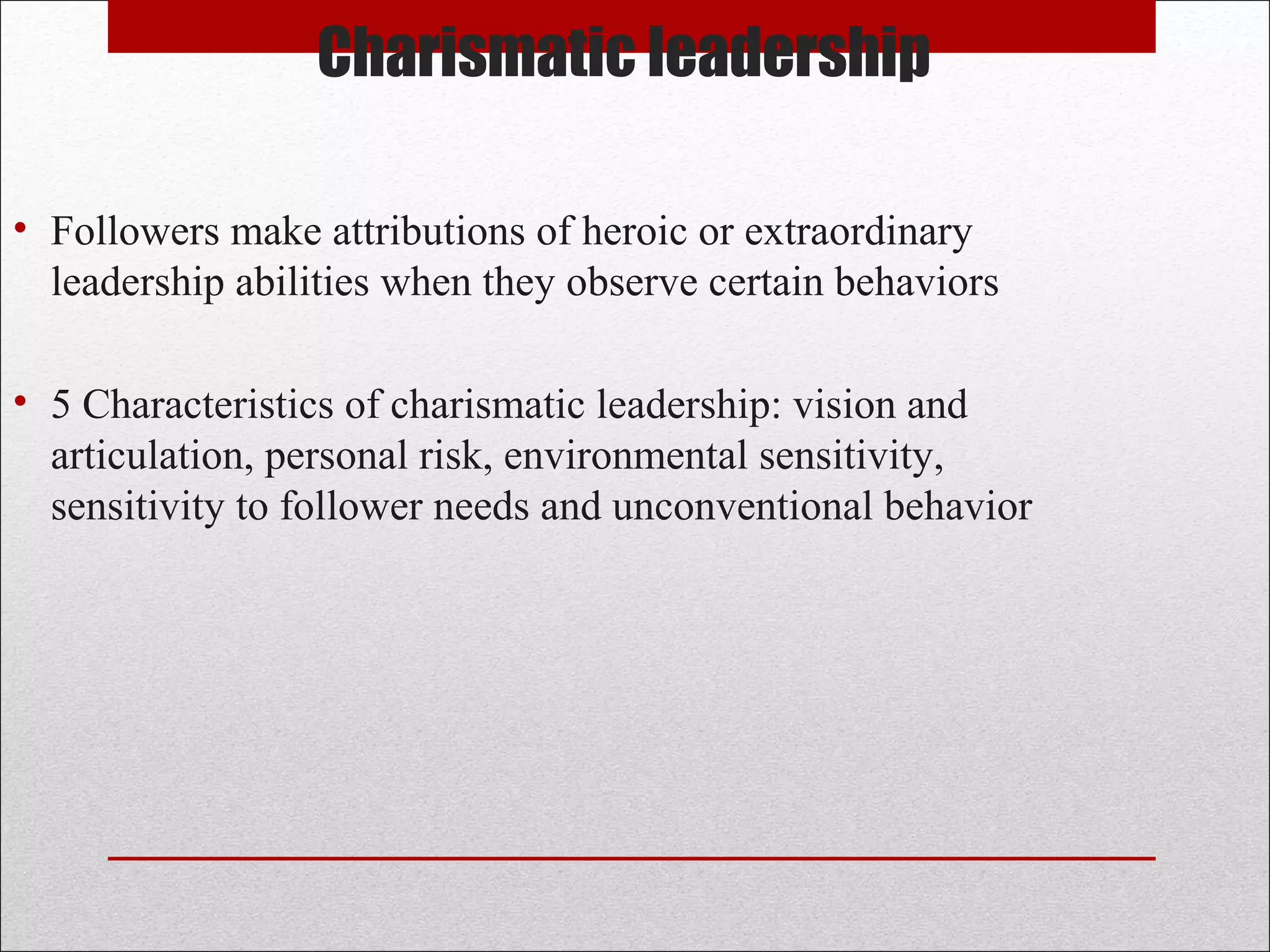 Charismatic leadership

• Followers make attributions of heroic or extraordinary leadership abilities when they observe certain behaviors

• 5 Characteristics of charismatic leadership: vision and articulation, personal risk, environmental sensitivity, sensitivity to follower needs and unconventional behavior